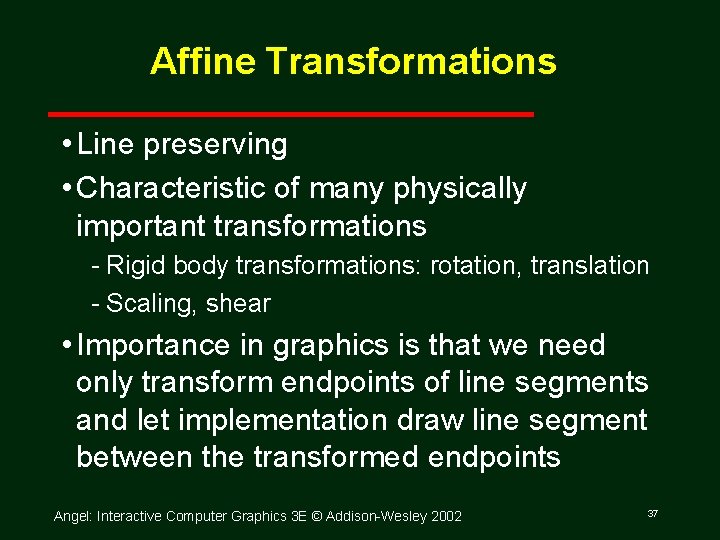 Affine Transformations

• Line preserving

• Characteristic of many physically important transformations

- Rigid body transformations: rotation, translation

- Scaling, shear

• Importance in graphics is that we need only transform endpoints of line segments and let implementation draw line segment between the transformed endpoints

Angel: Interactive Computer Graphics 3E © Addison-Wesley 2002

37